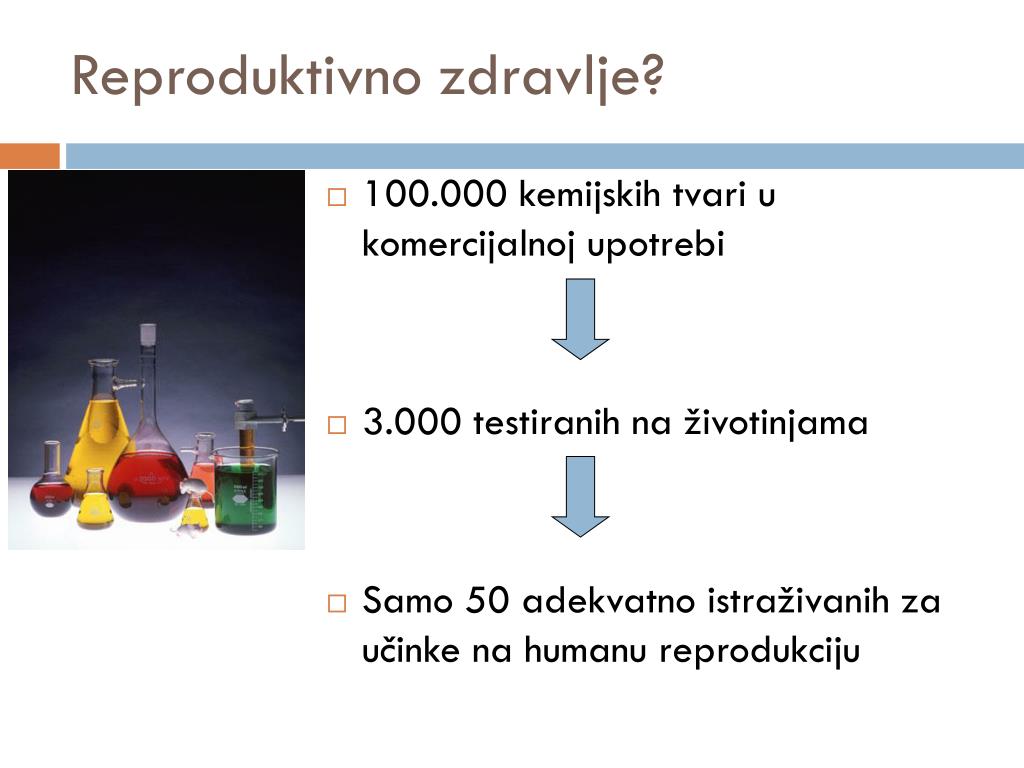 Reproduktivno zdravlje?

100.000 kemijskih tvari u komercijalnoj upotrebi

3.000 testiranih na životinjama

Samo 50 adekvatno istraživanih za učinke na humanu reprodukciju